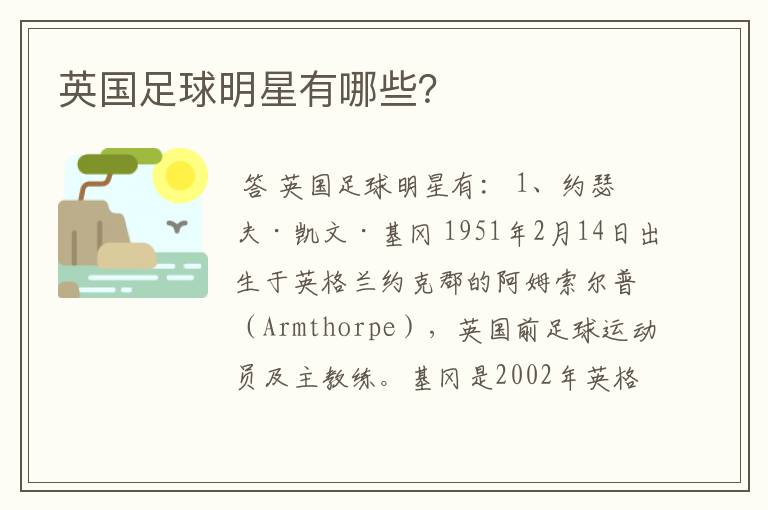 英国足球明星有哪些?

答 英国足球明星有： 1、约瑟夫·凯文·基冈 1951年2月14日出生于英格兰约克郡的阿姆索尔普（Armthorpe），英国前足球运动员及主教练。基冈是2002年英格